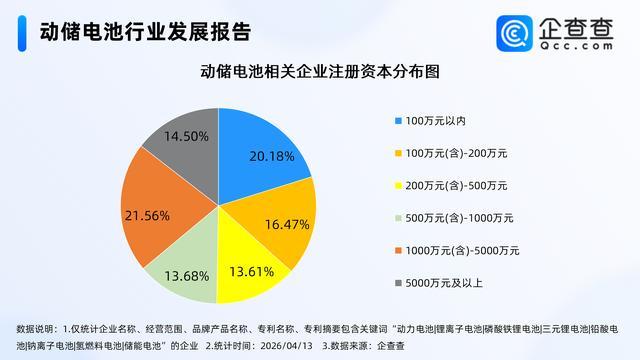 动储电池行业发展报告

企查查
Qcc.com

动储电池相关企业注册资本分布图

14.50%
20.18%
21.56%
16.47%
13.68%
13.61%

100万元以内
100万元(含)-200万元
200万元(含)-500万元
500万元(含)-1000万元
1000万元(含)-5000万元
5000万元及以上

数据说明：1.仅统计企业名称、经营范围、品牌产品名称、专利名称、专利摘要包含关键词“动力电池|锂离子电池|磷酸铁锂电池|三元锂电池|铅酸电池|钠离子电池|氢燃料电池|储能电池”的企业 2.统计时间：2026/04/13 3.数据来源：企查查